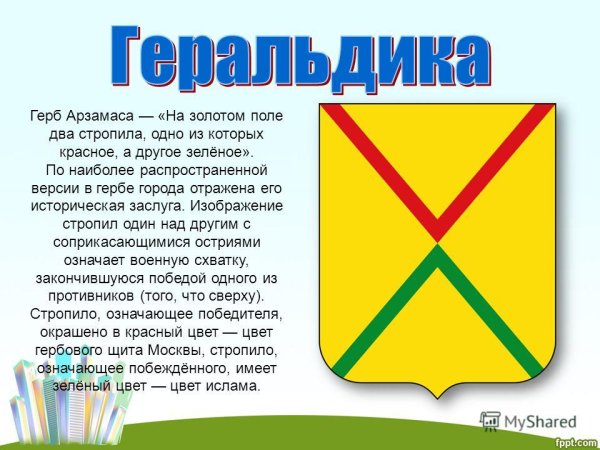 Геральдика

Герб Арзамаса — «На золотом поле два стропила, одно из которых красное, а другое зелёное». По наиболее распространенной версии в гербе города отражена его историческая заслуга. Изображение стропил один над другим с соприкасающимися остриями означает военную схватку, закончившуюся победой одного из противников (того, что сверху). Стропило, означающее победителя, окрашено в красный цвет — цвет гербового щита Москвы, стропило, означающее побеждённого, имеет зелёный цвет — цвет ислама.

MyShared

fppt.com